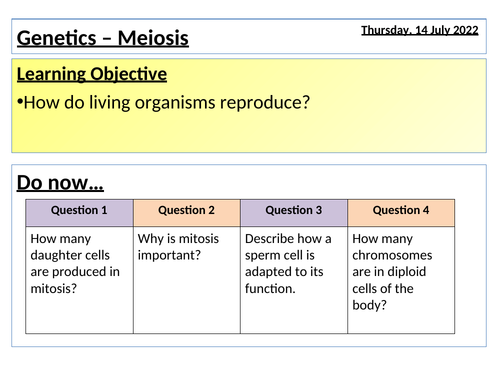 Genetics – Meiosis

Thursday, 14 July 2022

Learning Objective

•How do living organisms reproduce?

Do now…

| Question 1 | Question 2 | Question 3 | Question 4 |
|---|---|---|---|
| How many daughter cells are produced in mitosis? | Why is mitosis important? | Describe how a sperm cell is adapted to its function. | How many chromosomes are in diploid cells of the body? |